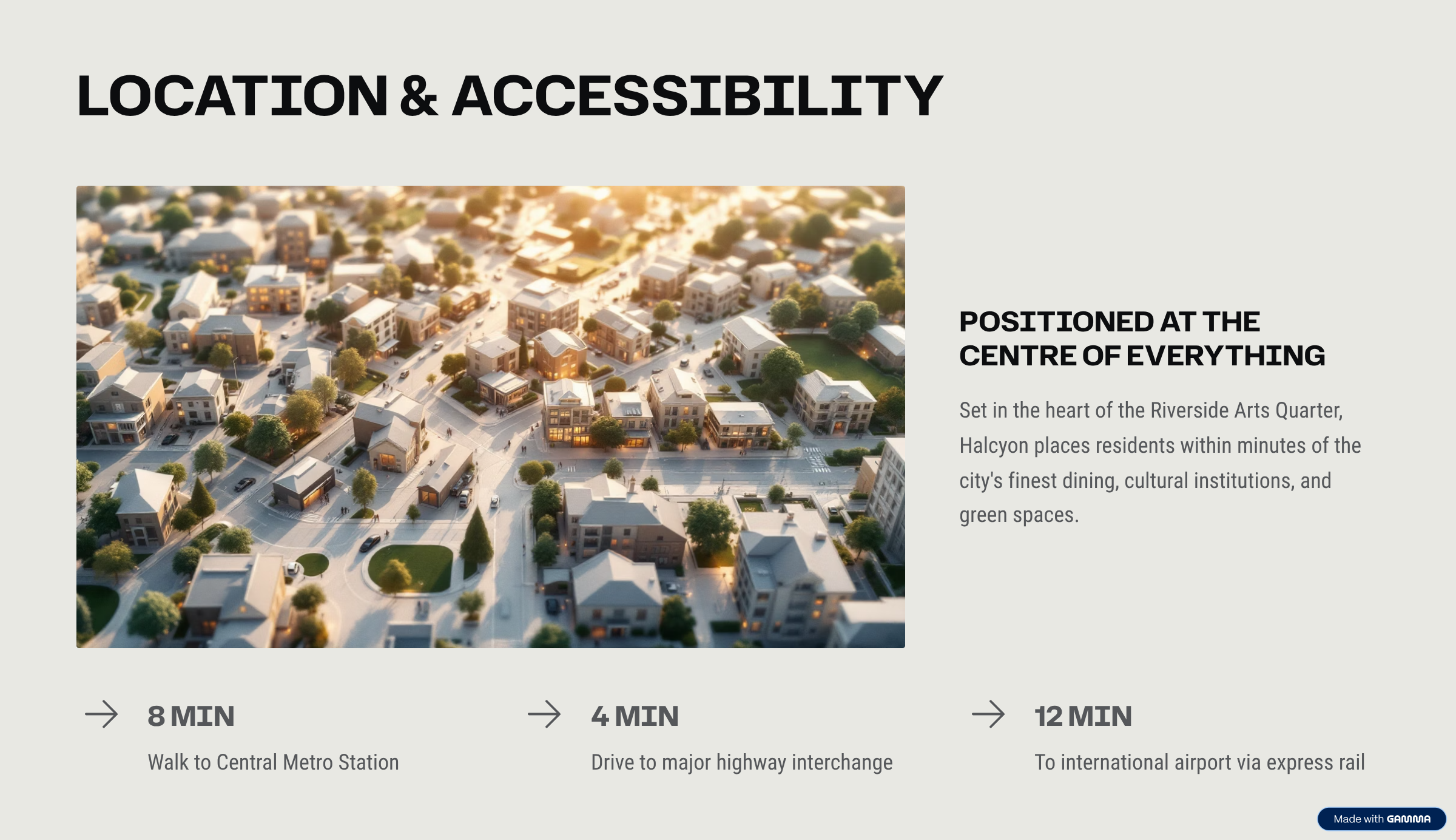 LOCATION & ACCESSIBILITY

POSITIONED AT THE CENTRE OF EVERYTHING

Set in the heart of the Riverside Arts Quarter, Halcyon places residents within minutes of the city's finest dining, cultural institutions, and green spaces.

8 MIN

Walk to Central Metro Station

4 MIN

Drive to major highway interchange

12 MIN

To international airport via express rail

Made with GAMMA